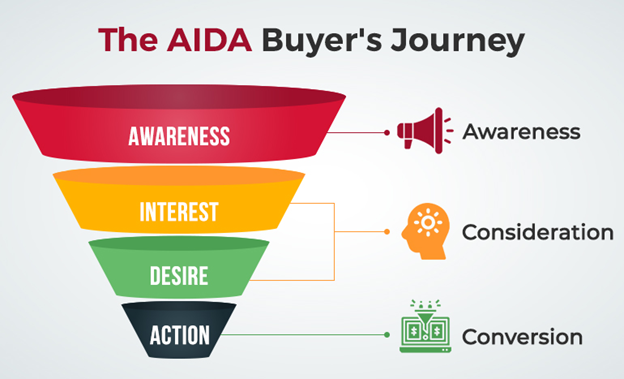 The AIDA Buyer's Journey

AWARENESS

INTEREST

DESIRE

ACTION

Awareness

Consideration

Conversion